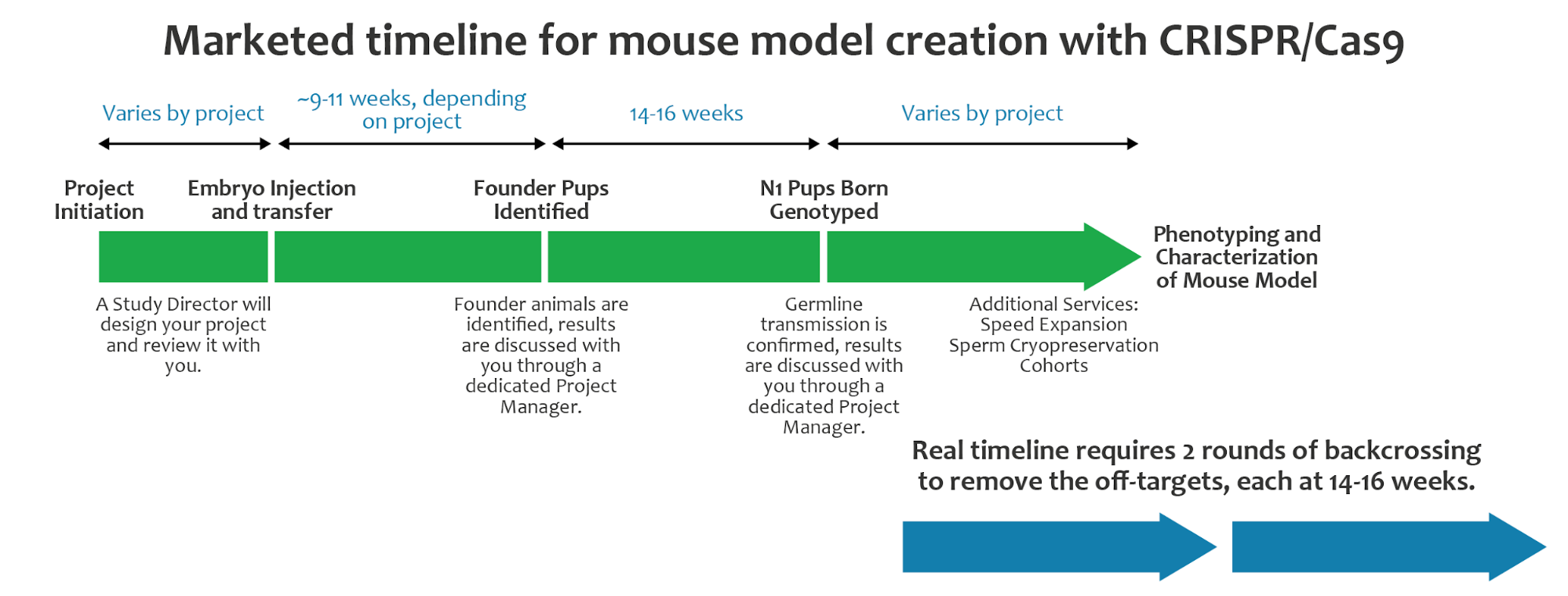 Marketed timeline for mouse model creation with CRISPR/Cas9

Varies by project

~9-11 weeks, depending on project

14-16 weeks

Varies by project

Project Initiation

Embryo Injection and transfer

Founder Pups Identified

N1 Pups Born Genotyped

Phenotyping and Characterization of Mouse Model

A Study Director will design your project and review it with you.

Founder animals are identified, results are discussed with you through a dedicated Project Manager.

Germline transmission is confirmed, results are discussed with you through a dedicated Project Manager.

Additional Services:
Speed Expansion
Sperm Cryopreservation
Cohorts

Real timeline requires 2 rounds of backcrossing to remove the off-targets, each at 14-16 weeks.